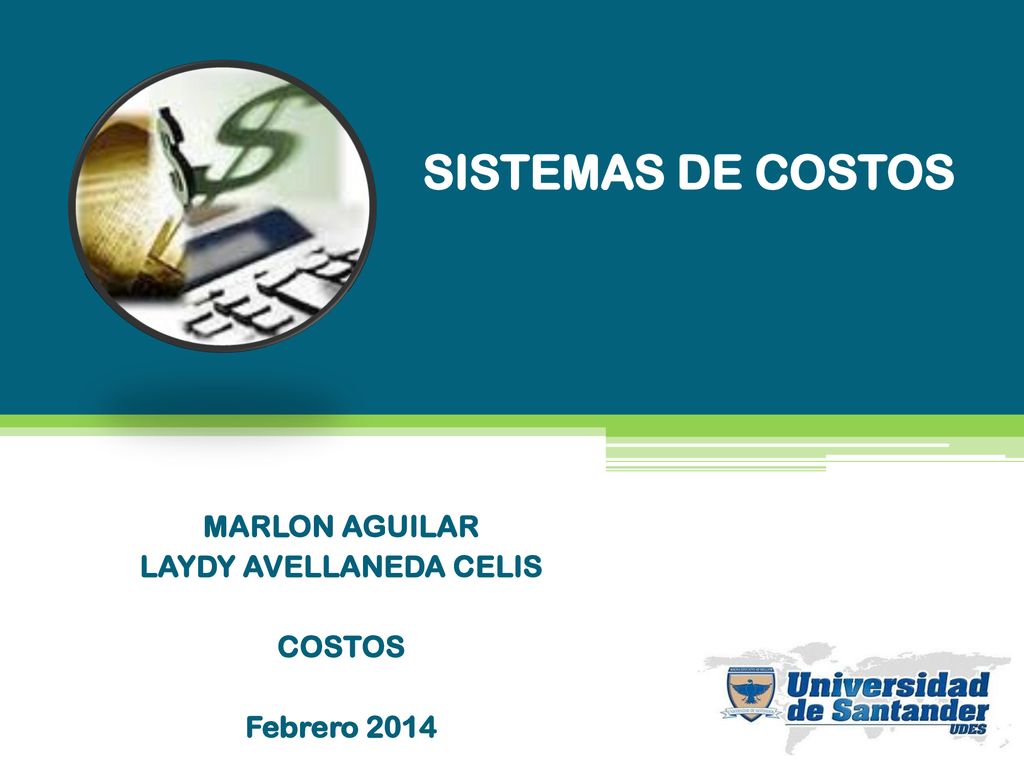 SISTEMAS DE COSTOS

MARLON AGUILAR
LAYDY AVELLANEDA CELIS

COSTOS

Febrero 2014

Universidad de Santander
UDES